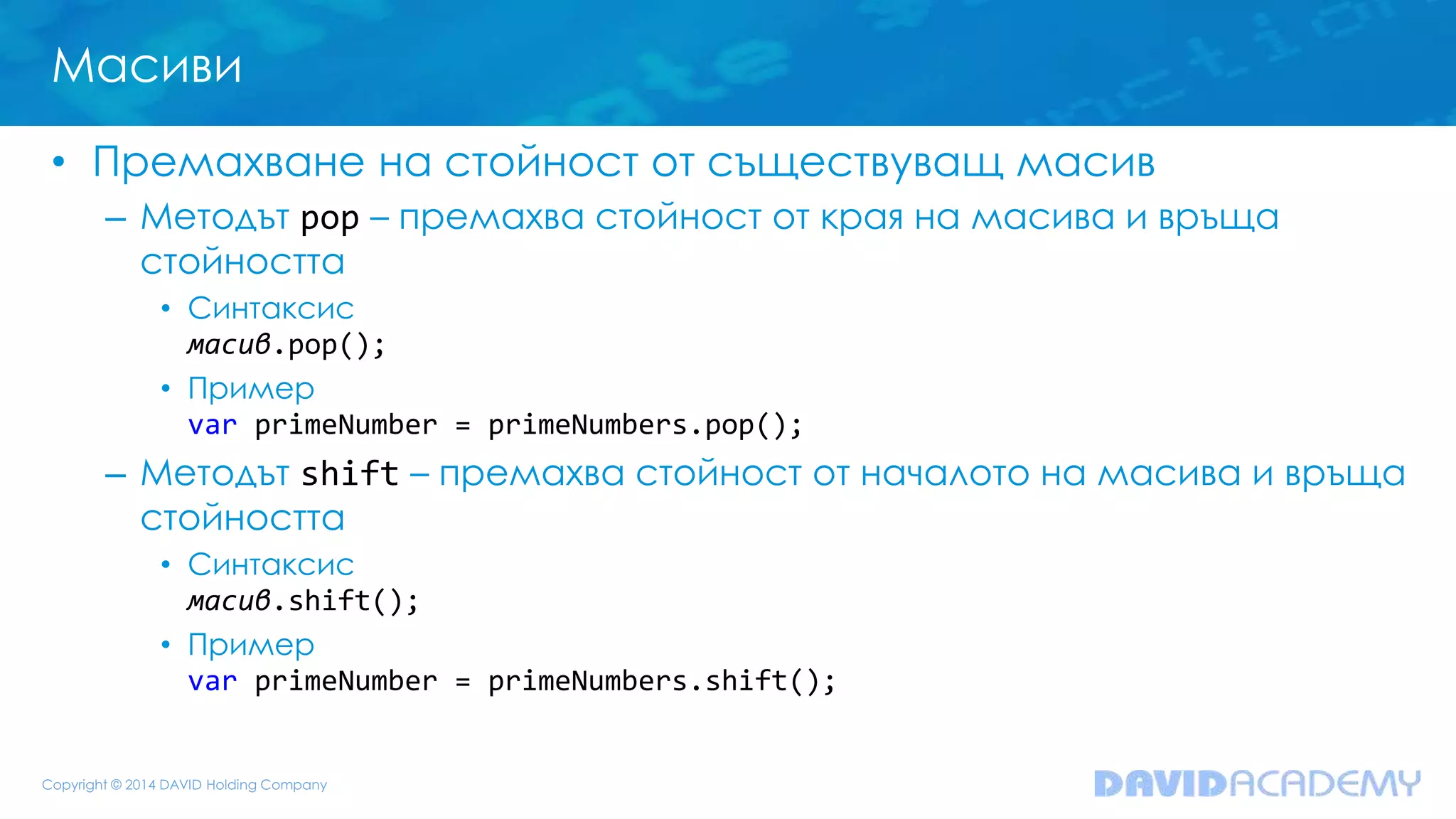 Масиви

• Премахване на стойност от съществуващ масив
  – Методът pop – премахва стойност от края на масива и връща стойността
    • Синтаксис
      масив.pop();
    • Пример
      var primeNumber = primeNumbers.pop();
  – Методът shift – премахва стойност от началото на масива и връща стойността
    • Синтаксис
      масив.shift();
    • Пример
      var primeNumber = primeNumbers.shift();

Copyright © 2014 DAVID Holding Company

DAVIDACADEMY